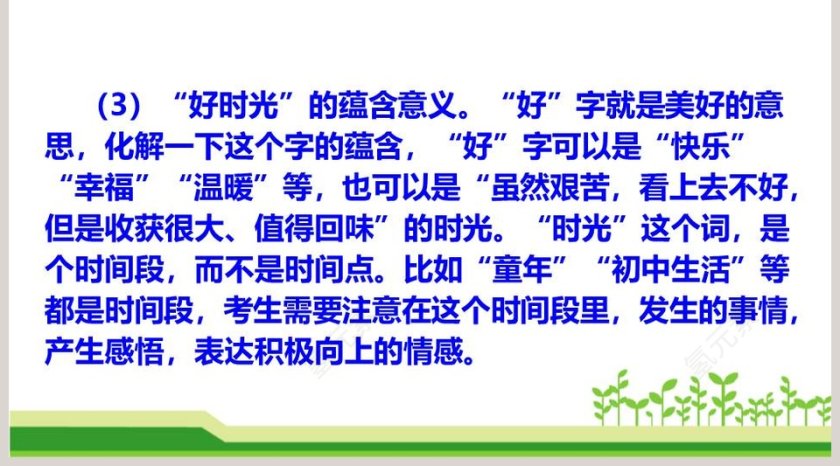 （3）“好时光”的蕴含意义。“好”字就是美好的意思，化解一下这个字的蕴含，“好”字可以是“快乐”“幸福”“温暖”等，也可以是“虽然艰苦，看上去不好，但是收获很大、值得回味”的时光。“时光”这个词，是个时间段，而不是时间点。比如“童年”“初中生活”等都是时间段，考生需要注意在这个时间段里，发生的事情，产生感悟，表达积极向上的情感。